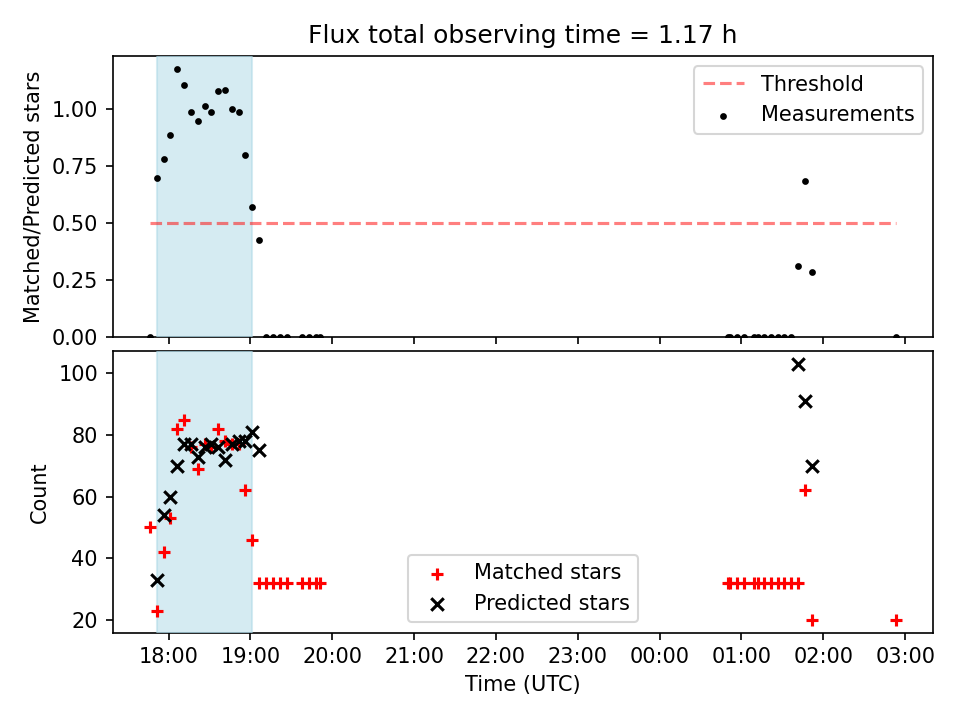 Flux total observing time = 1.17 h

Matched/Predicted stars

1.00
0.75
0.50
0.25
0.00

Threshold
Measurements

Count

100
80
60
40
20

Matched stars
Predicted stars

18:00 19:00 20:00 21:00 22:00 23:00 00:00 01:00 02:00 03:00

Time (UTC)